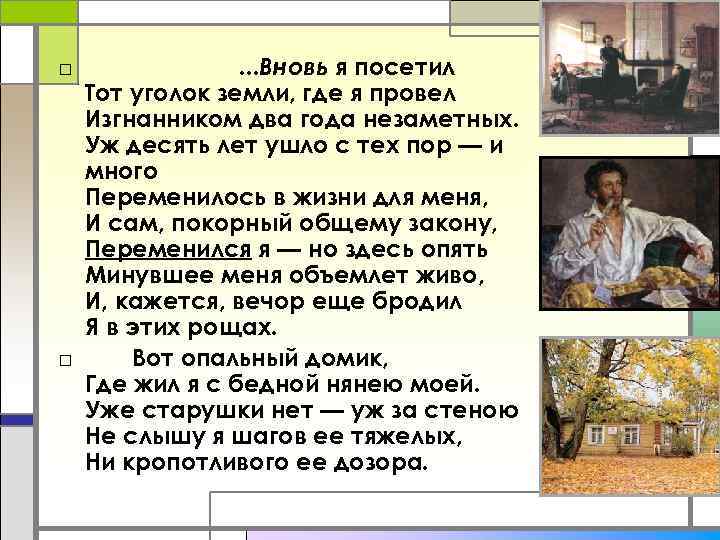 □ ...Вновь я посетил
Тот уголок земли, где я провел
Изгнанником два года незаметных.
Уж десять лет ушло с тех пор — и много
Переменилось в жизни для меня,
И сам, покорный общему закону,
Переменился я — но здесь опять
Минувшее меня объемлет живо,
И, кажется, вечор еще бродил
Я в этих рощах.

□ Вот опальный домик,
Где жил я с бедной нянею моей.
Уже старушки нет — уж за стеною
Не слышу я шагов ее тяжелых,
Ни кропотливого ее дозора.